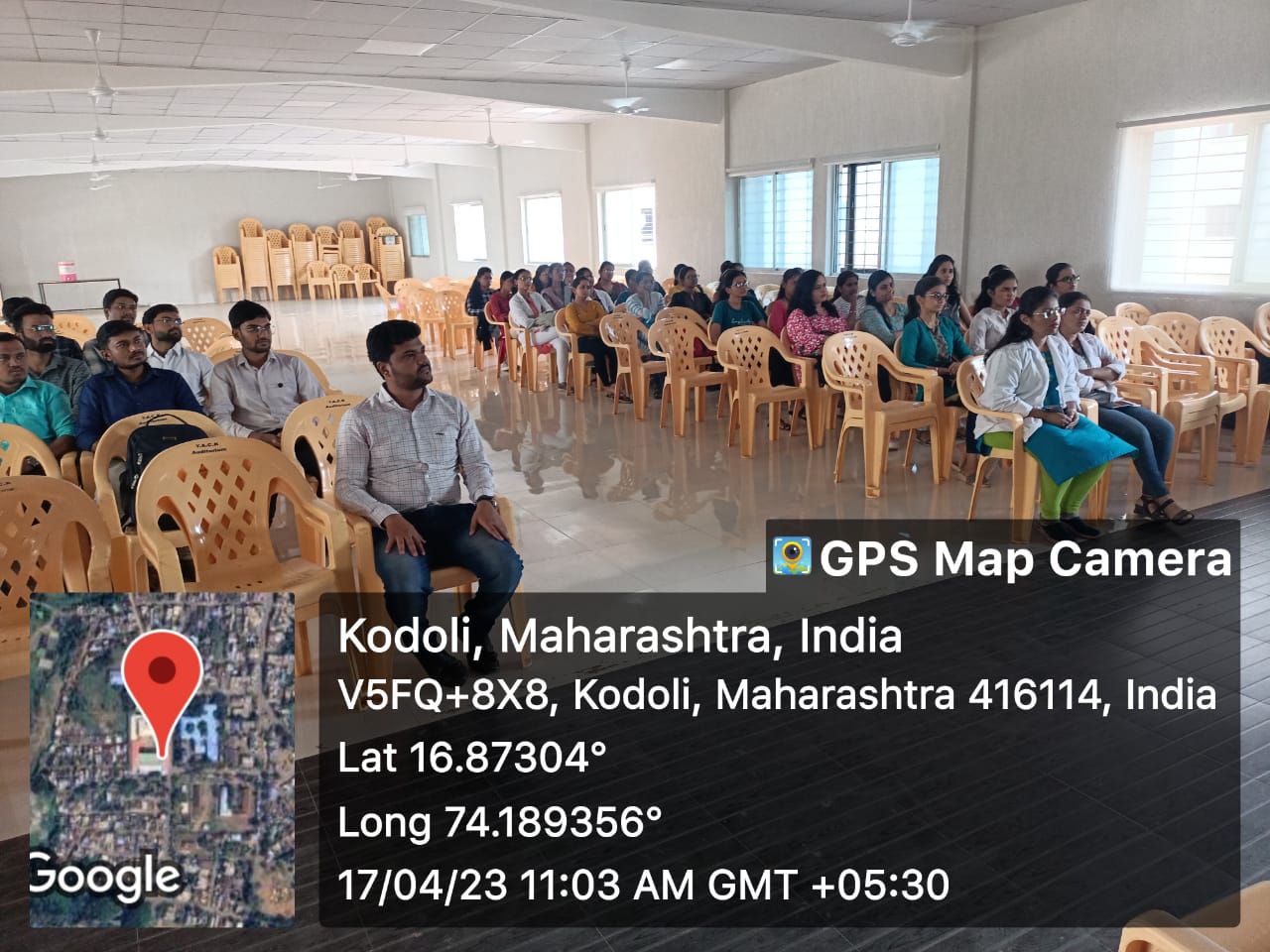 GPS Map Camera

Kodoli, Maharashtra, India
V5FQ+8X8, Kodoli, Maharashtra 416114, India
Lat 16.87304°
Long 74.189356°
17/04/23 11:03 AM GMT +05:30

Google